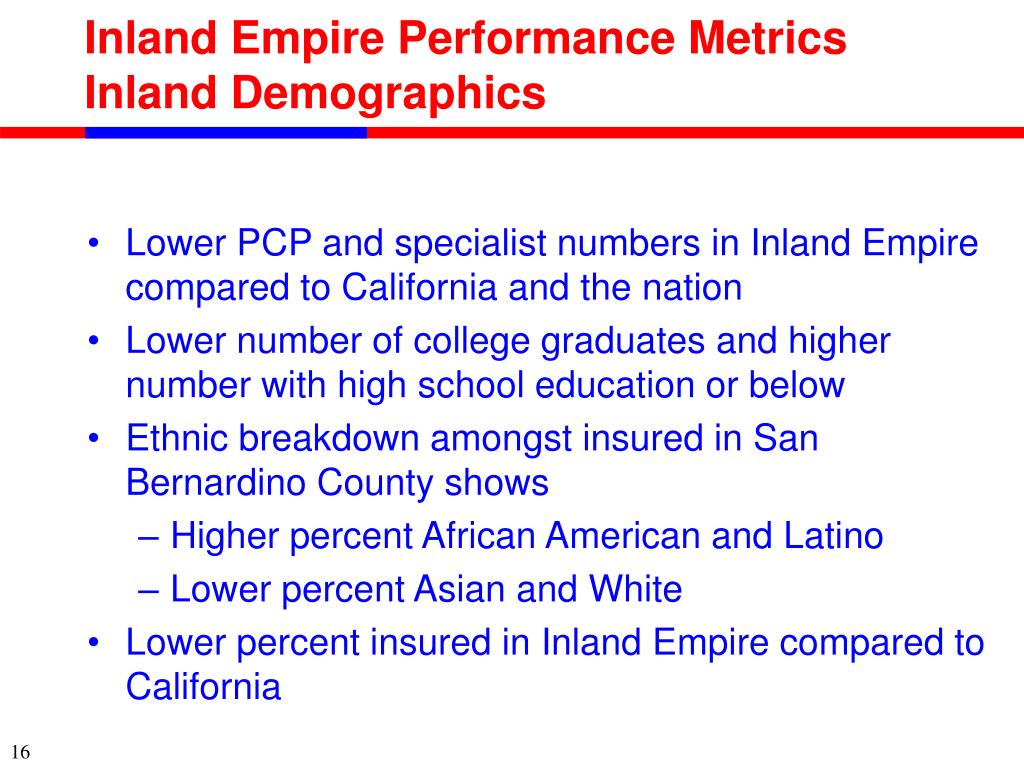 Inland Empire Performance Metrics
Inland Demographics

• Lower PCP and specialist numbers in Inland Empire compared to California and the nation
• Lower number of college graduates and higher number with high school education or below
• Ethnic breakdown amongst insured in San Bernardino County shows
– Higher percent African American and Latino
– Lower percent Asian and White
• Lower percent insured in Inland Empire compared to California

16